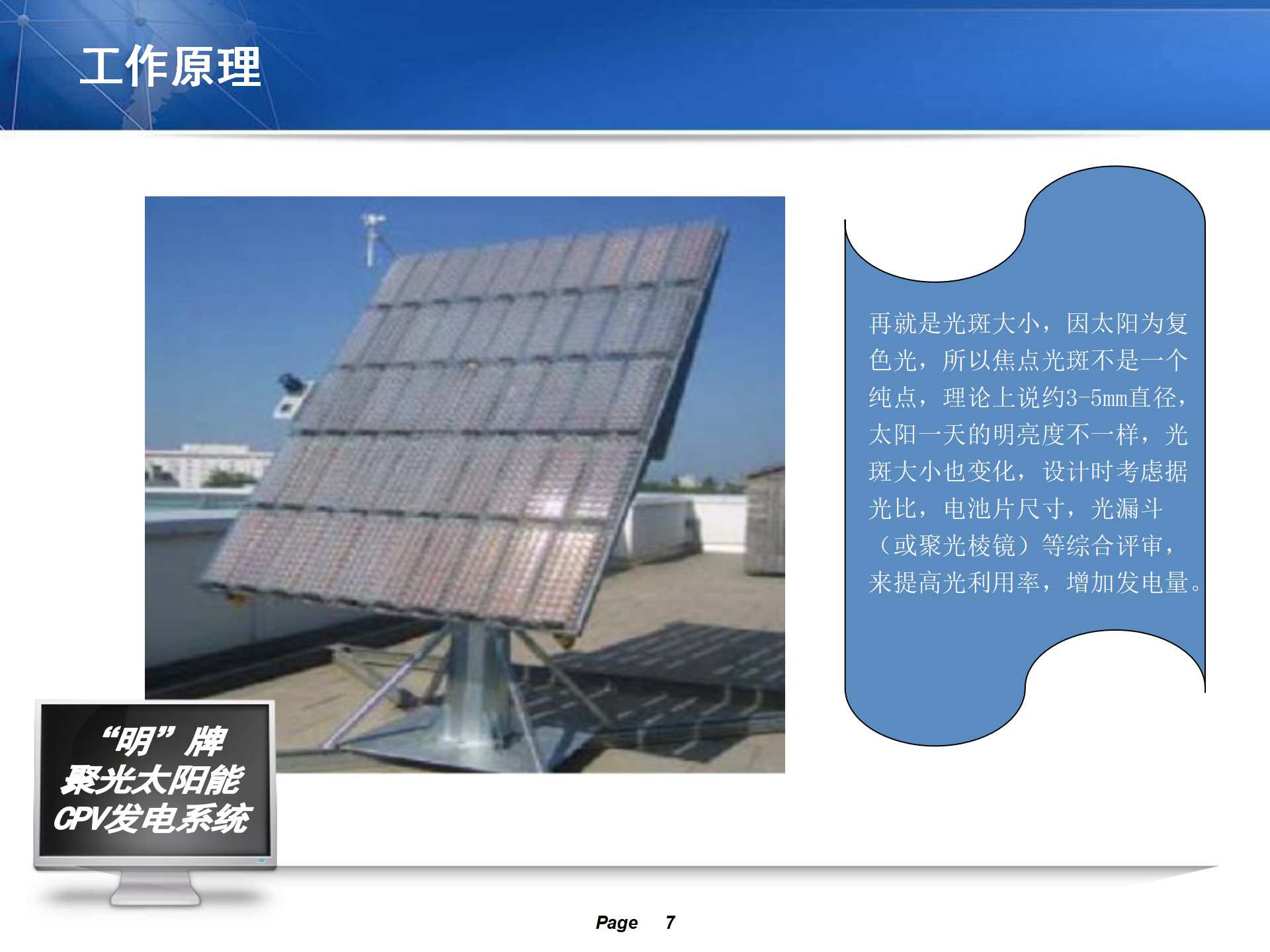 工作原理

再就是光斑大小，因太阳为复色光，所以焦点光斑不是一个纯点，理论上说约3-5mm直径，太阳一天的明亮度不一样，光斑大小也变化，设计时考虑据光比，电池片尺寸，光漏斗（或聚光棱镜）等综合评审，来提高光利用率，增加发电量。

“明”牌
聚光太阳能
CPV发电系统

Page 7